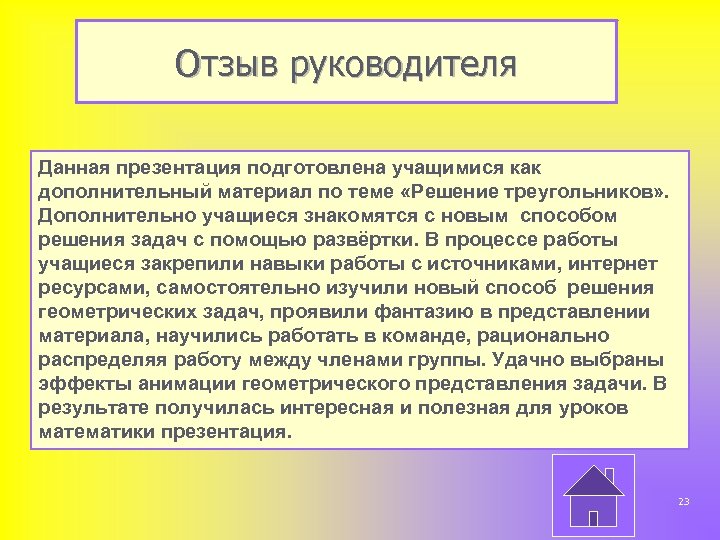 Отзыв руководителя

Данная презентация подготовлена учащимися как дополнительный материал по теме «Решение треугольников». Дополнительно учащиеся знакомятся с новым способом решения задач с помощью развёртки. В процессе работы учащиеся закрепили навыки работы с источниками, интернет ресурсами, самостоятельно изучили новый способ решения геометрических задач, проявили фантазию в представлении материала, научились работать в команде, рационально распределяя работу между членами группы. Удачно выбраны эффекты анимации геометрического представления задачи. В результате получилась интересная и полезная для уроков математики презентация.

23